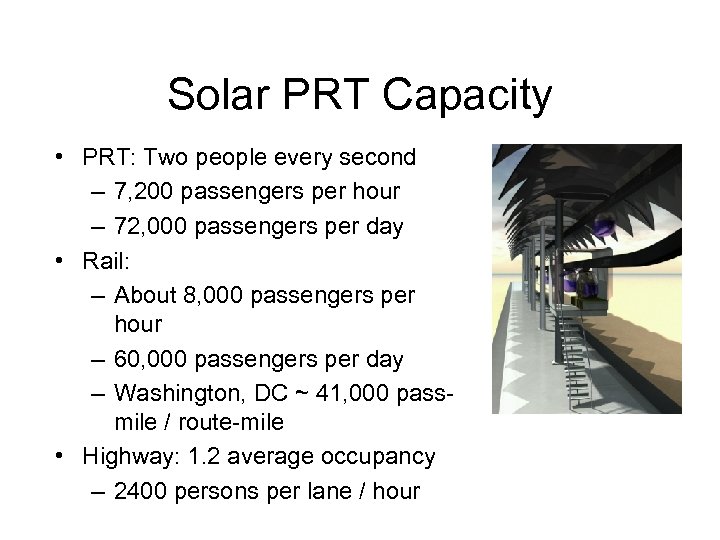 Solar PRT Capacity

• PRT: Two people every second
– 7,200 passengers per hour
– 72,000 passengers per day
• Rail:
– About 8,000 passengers per hour
– 60,000 passengers per day
– Washington, DC ~ 41,000 pass-mile / route-mile
• Highway: 1.2 average occupancy
– 2400 persons per lane / hour